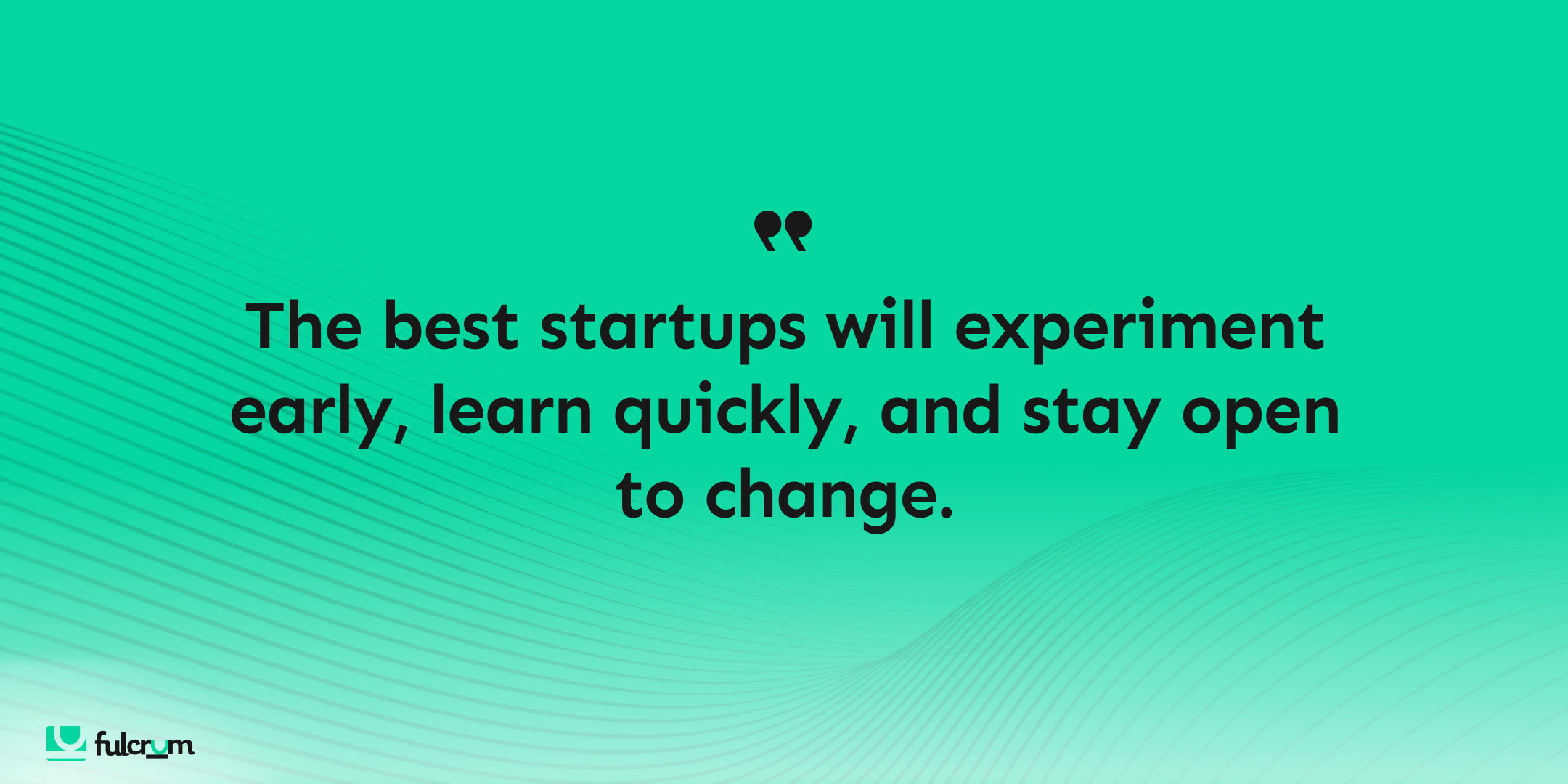 "

The best startups will experiment early, learn quickly, and stay open to change.

fulcrum